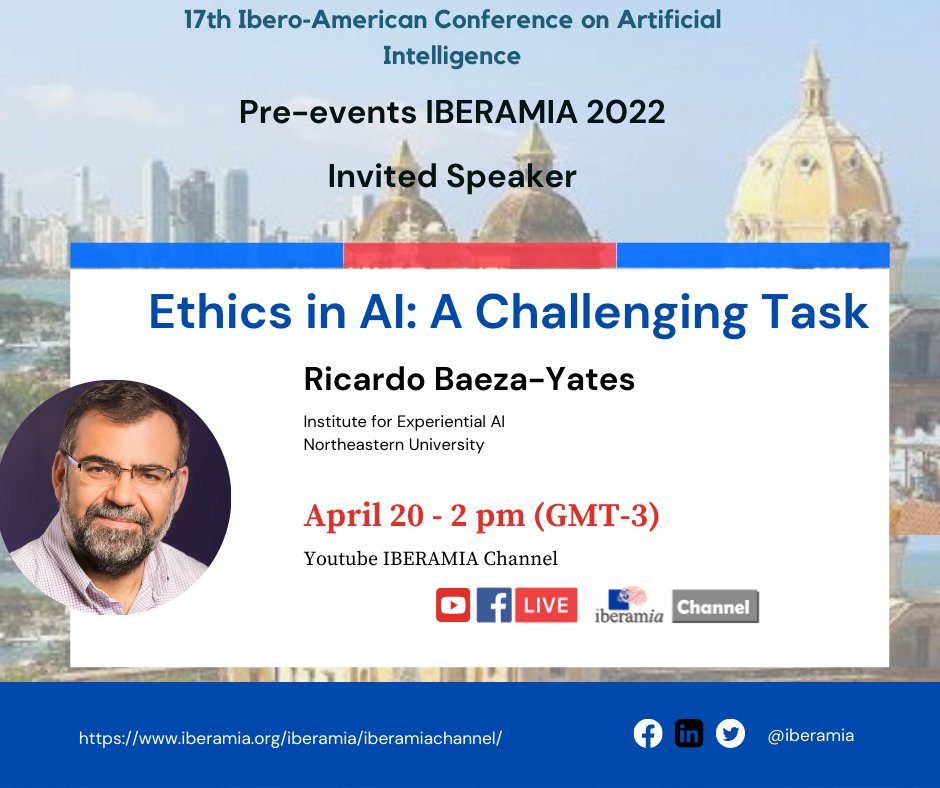 17th Ibero-American Conference on Artificial Intelligence

Pre-events IBERAMIA 2022

Invited Speaker

Ethics in AI: A Challenging Task

Ricardo Baeza-Yates

Institute for Experiential AI
Northeastern University

April 20 - 2 pm (GMT-3)

Youtube IBERAMIA Channel

LIVE iberamia Channel

https://www.iberamia.org/iberamia/iberamiachannel/

@iberamia